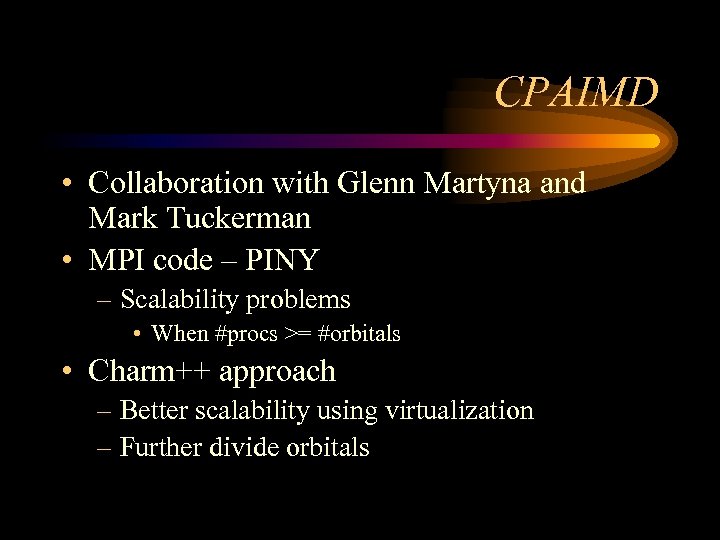 CPAIMD

• Collaboration with Glenn Martyna and Mark Tuckerman
• MPI code – PINY
– Scalability problems
• When #procs >= #orbitals
• Charm++ approach
– Better scalability using virtualization
– Further divide orbitals